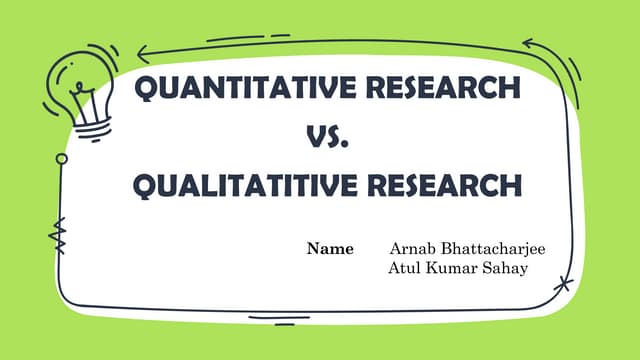 QUANTITATIVE RESEARCH
VS.
QUALITATITIVE RESEARCH

Name Arnab Bhattacharjee
Atul Kumar Sahay